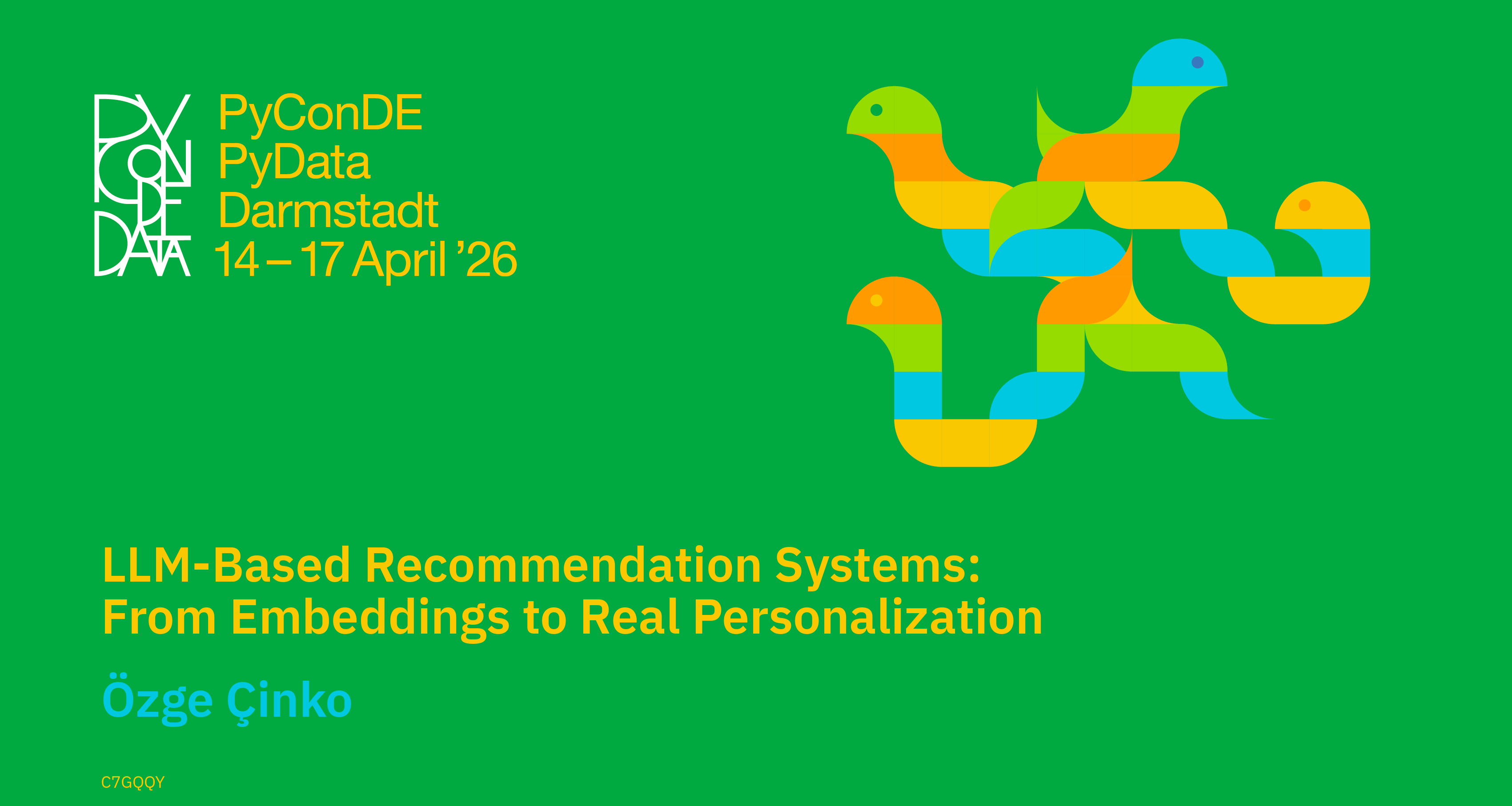 PY
CON
DE
DATA

PyConDE
PyData
Darmstadt
14 – 17 April ’26

LLM-Based Recommendation Systems: From Embeddings to Real Personalization

Özge Çinko

C7GQQY